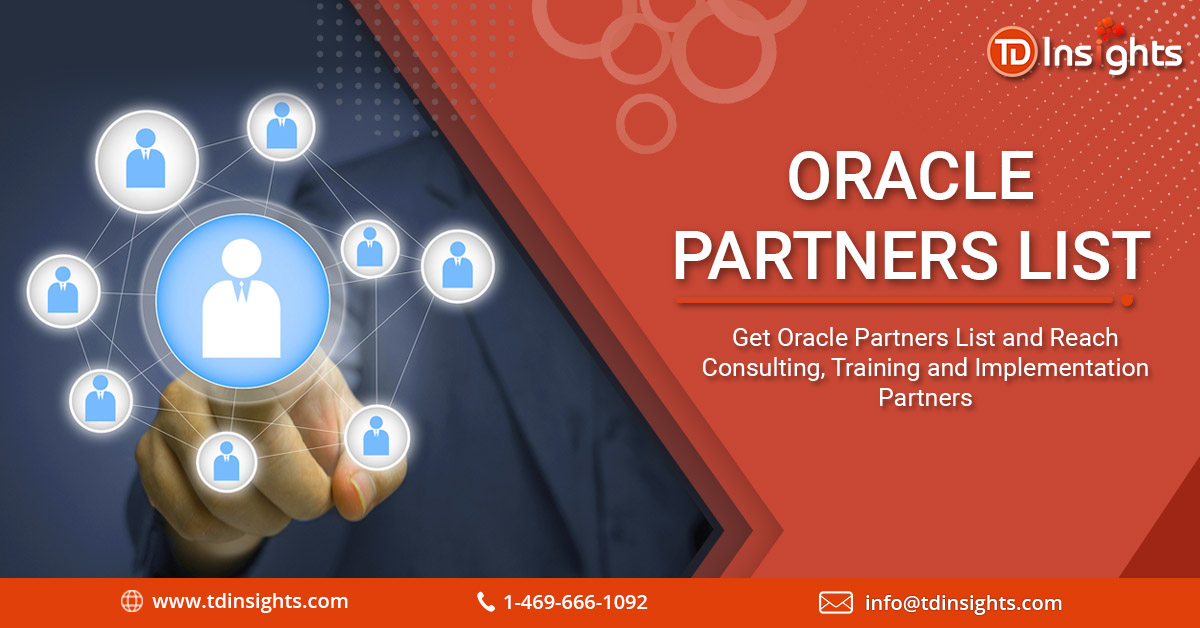 TD Insights

ORACLE PARTNERS LIST

Get Oracle Partners List and Reach Consulting, Training and Implementation Partners

www.tdinsights.com 1-469-666-1092 info@tdinsights.com